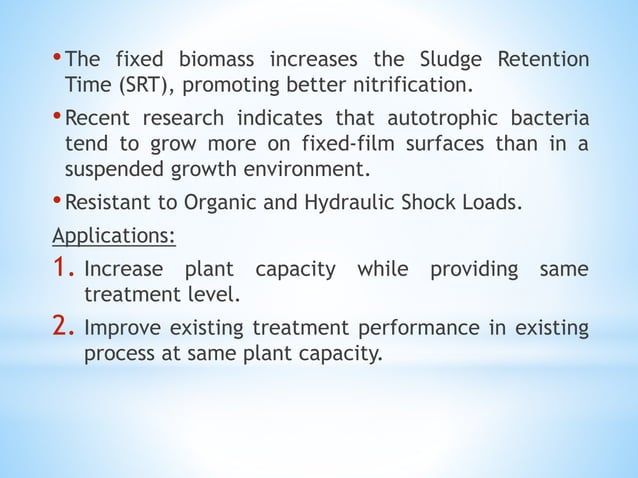 • The fixed biomass increases the Sludge Retention Time (SRT), promoting better nitrification.

• Recent research indicates that autotrophic bacteria tend to grow more on fixed-film surfaces than in a suspended growth environment.

• Resistant to Organic and Hydraulic Shock Loads.

Applications:

1. Increase plant capacity while providing same treatment level.

2. Improve existing treatment performance in existing process at same plant capacity.